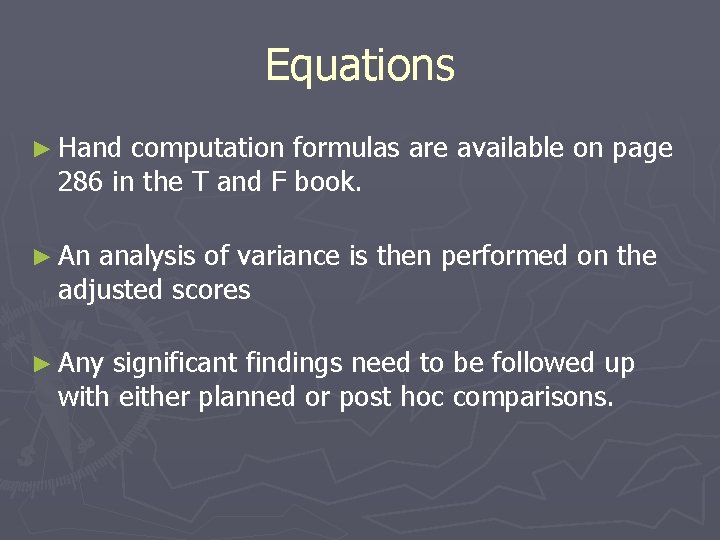 Equations

► Hand computation formulas are available on page 286 in the T and F book.

► An analysis of variance is then performed on the adjusted scores

► Any significant findings need to be followed up with either planned or post hoc comparisons.